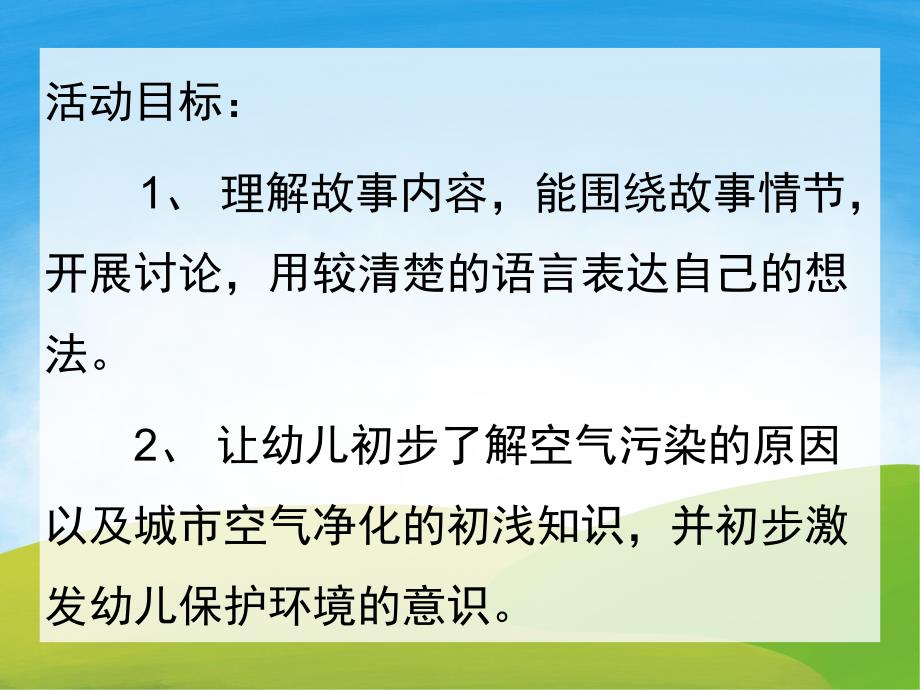 活动目标：

1、 理解故事内容，能围绕故事情节，开展讨论，用较清楚的语言表达自己的想法。

2、 让幼儿初步了解空气污染的原因以及城市空气净化的初浅知识，并初步激发幼儿保护环境的意识。